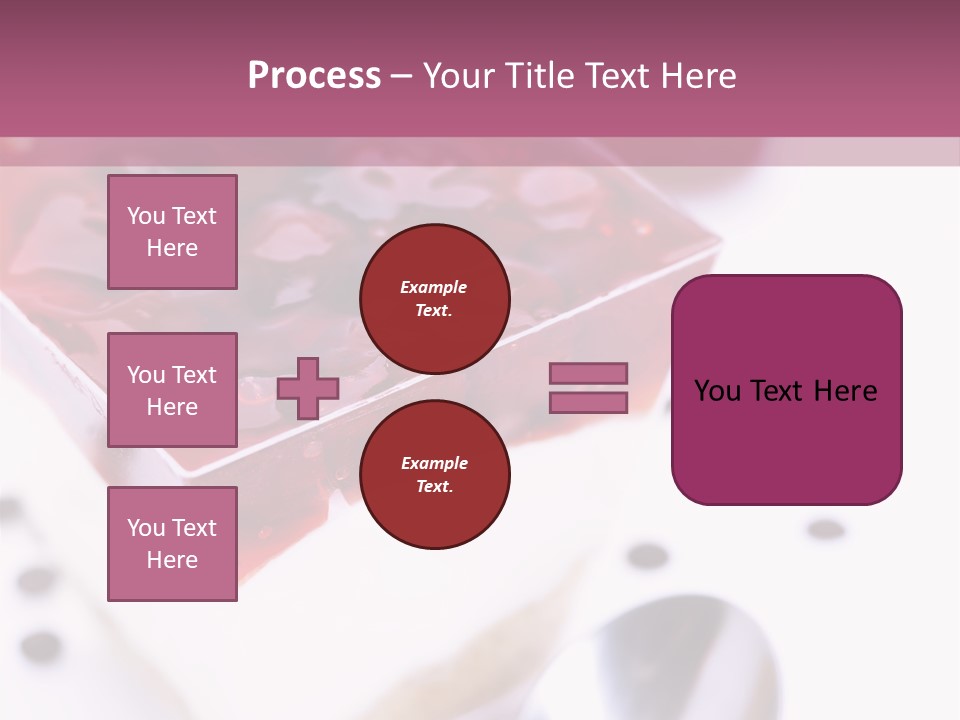 Process – Your Title Text Here

You Text Here

You Text Here

You Text Here

Example Text.

Example Text.

You Text Here